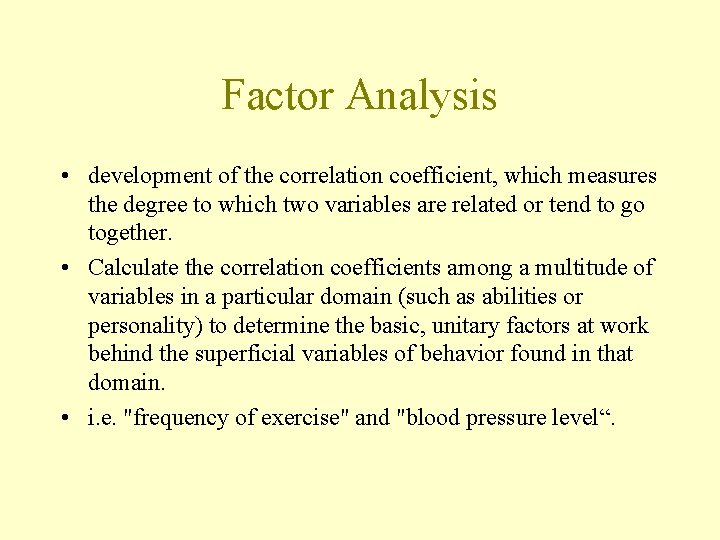 Factor Analysis

• development of the correlation coefficient, which measures the degree to which two variables are related or tend to go together.

• Calculate the correlation coefficients among a multitude of variables in a particular domain (such as abilities or personality) to determine the basic, unitary factors at work behind the superficial variables of behavior found in that domain.

• i.e. "frequency of exercise" and "blood pressure level“.